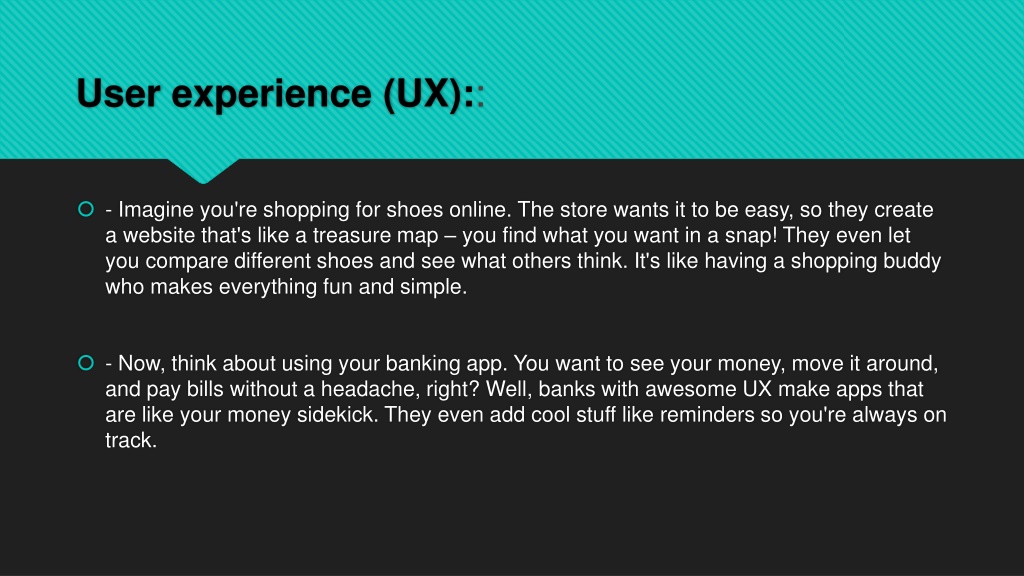 User experience (UX)::

- Imagine you're shopping for shoes online. The store wants it to be easy, so they create a website that's like a treasure map – you find what you want in a snap! They even let you compare different shoes and see what others think. It's like having a shopping buddy who makes everything fun and simple.

- Now, think about using your banking app. You want to see your money, move it around, and pay bills without a headache, right? Well, banks with awesome UX make apps that are like your money sidekick. They even add cool stuff like reminders so you're always on track.